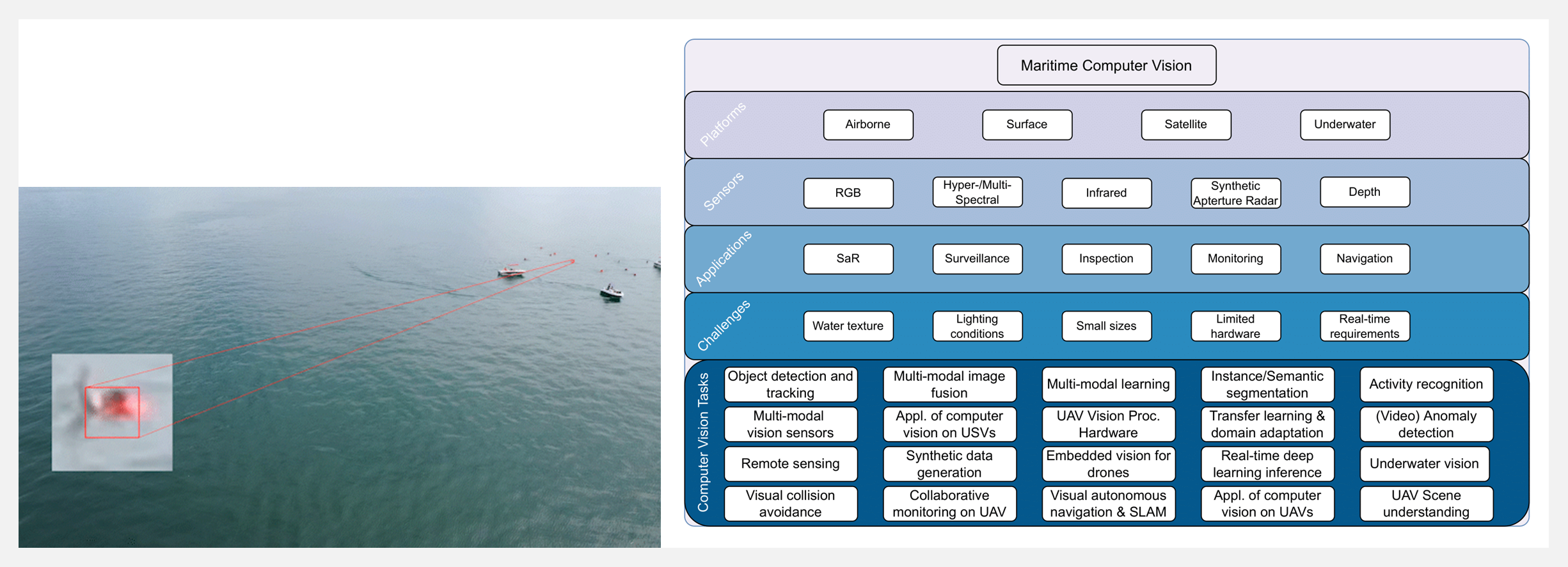 Maritime Computer Vision

Platforms

Airborne

Surface

Satellite

Underwater

Sensors

RGB

Hyper-/Multi-Spectral

Infrared

Synthetic Apterture Radar

Depth

Applications

SaR

Surveillance

Inspection

Monitoring

Navigation

Challenges

Water texture

Lighting conditions

Small sizes

Limited hardware

Real-time requirements

Computer Vision Tasks

Object detection and tracking

Multi-modal image fusion

Multi-modal learning

Instance/Semantic segmentation

Activity recognition

Multi-modal vision sensors

Appl. of computer vision on USVs

UAV Vision Proc. Hardware

Transfer learning & domain adaptation

(Video) Anomaly detection

Remote sensing

Synthetic data generation

Embedded vision for drones

Real-time deep learning inference

Underwater vision

Visual collision avoidance

Collaborative monitoring on UAV

Visual autonomous navigation & SLAM

Appl. of computer vision on UAVs

UAV Scene understanding